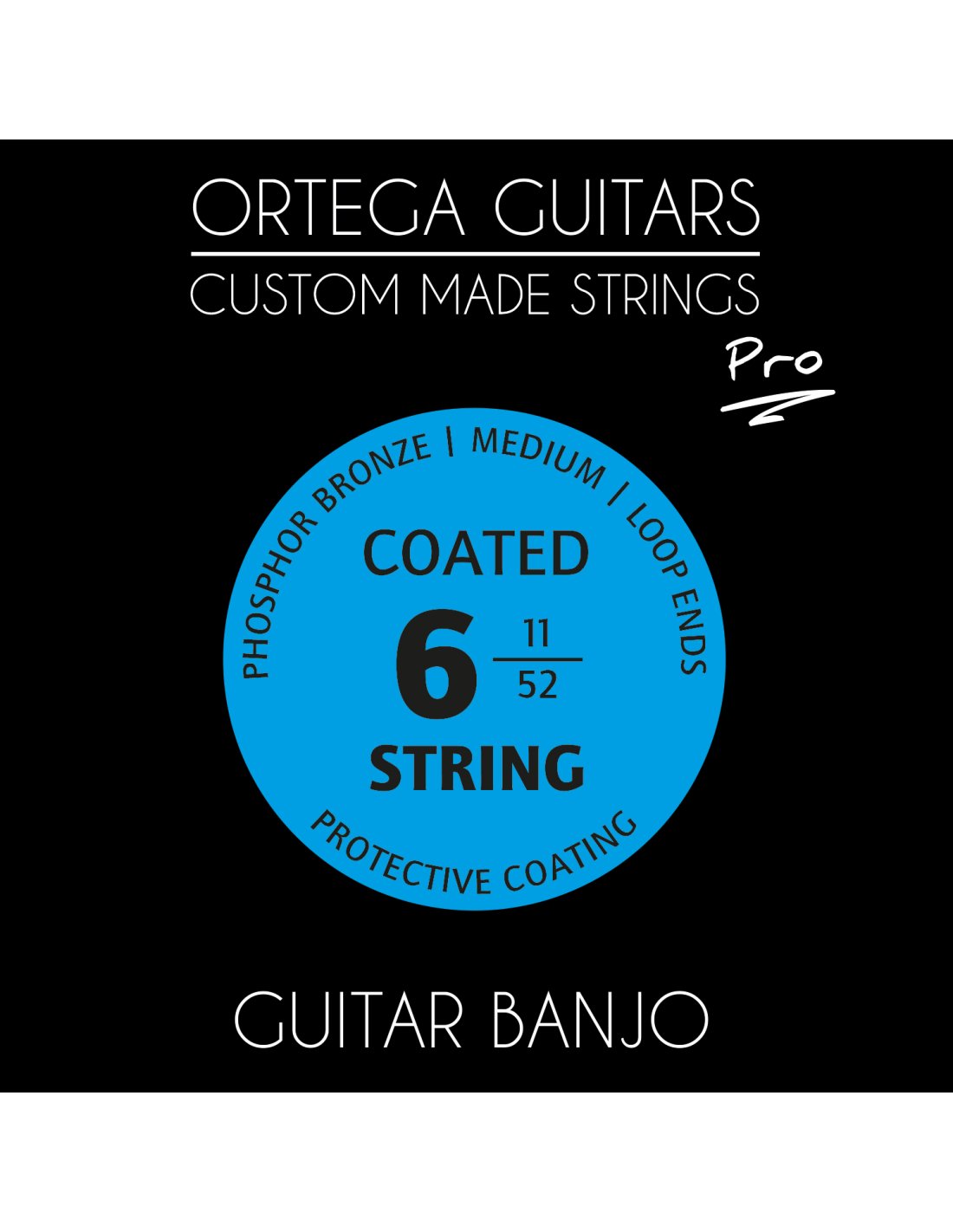 ORTEGA GUITARS
CUSTOM MADE STRINGS
Pro

PHOSPHOR BRONZE | MEDIUM | LOOP ENDS

COATED
6 $\frac{11}{52}$
STRING

PROTECTIVE COATING

GUITAR BANJO